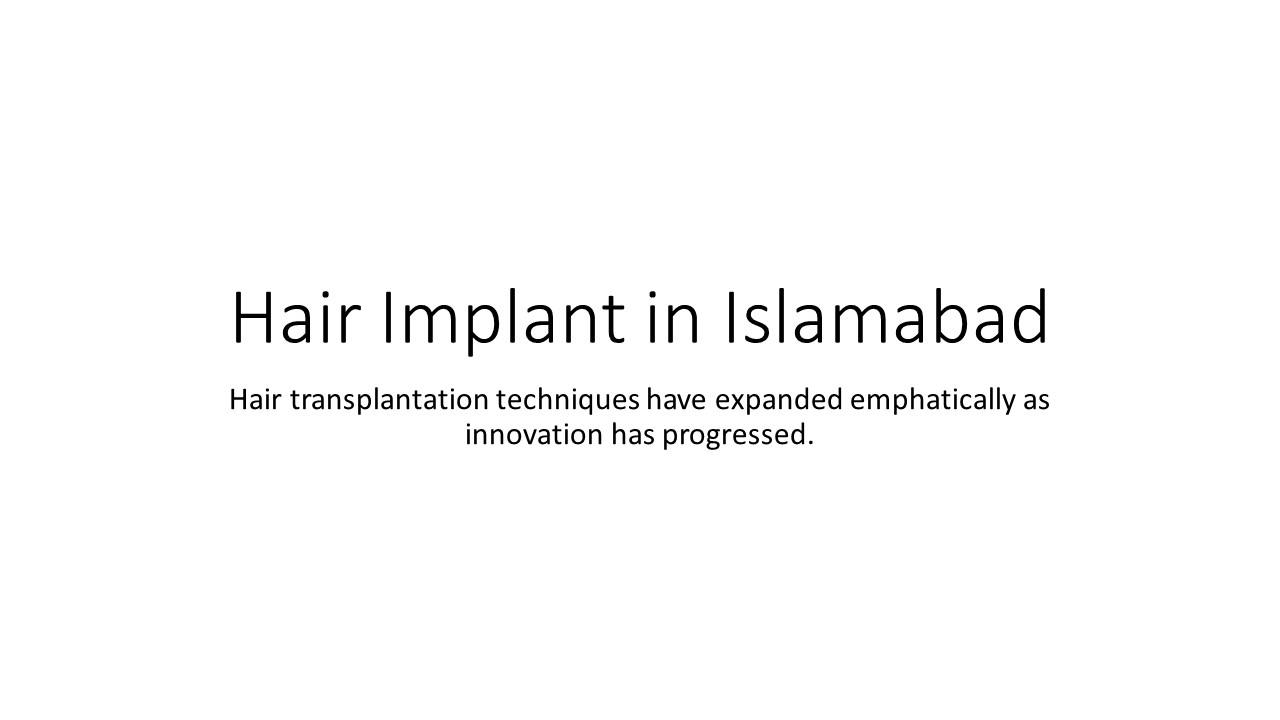 Hair Implant in Islamabad

Hair transplantation techniques have expanded emphatically as innovation has progressed.